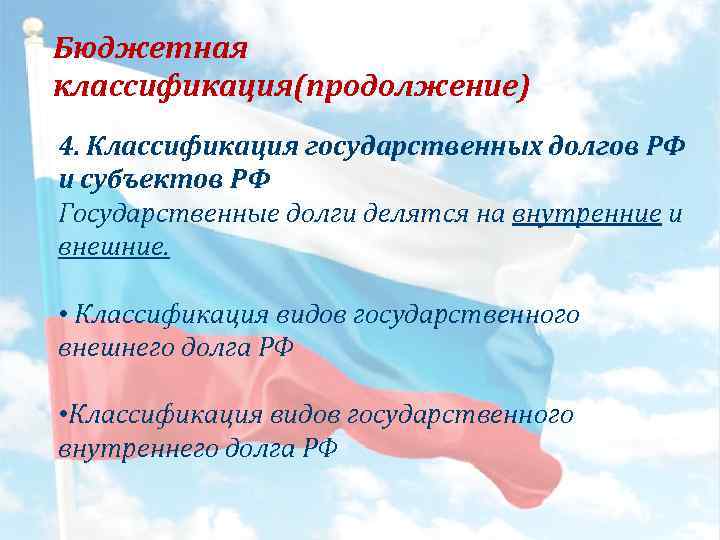 Бюджетная классификация(продолжение)

4. Классификация государственных долгов РФ и субъектов РФ
Государственные долги делятся на внутренние и внешние.

• Классификация видов государственного внешнего долга РФ

•Классификация видов государственного внутреннего долга РФ